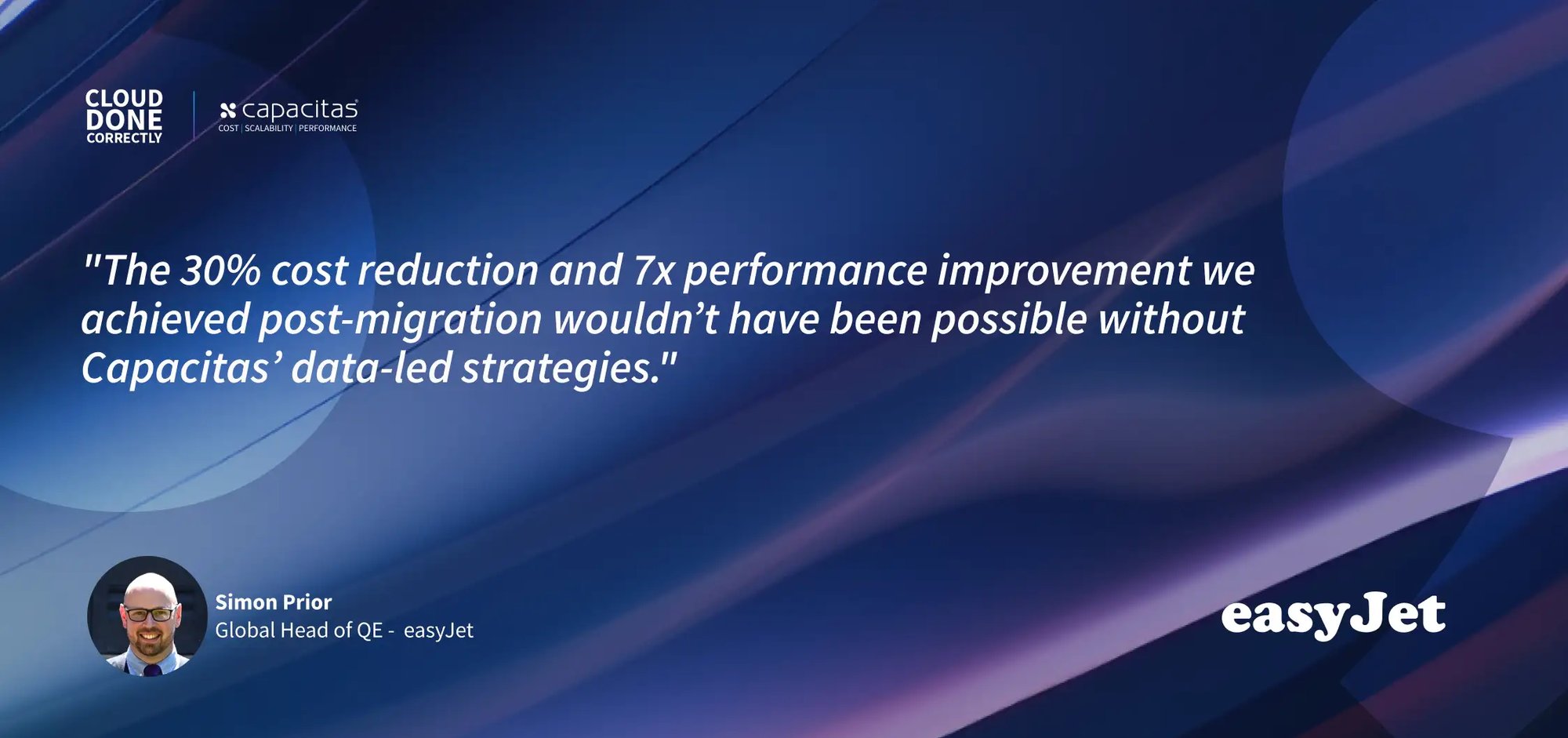 CLOUD DONE CORRECTLY

capacitas
COST | SCALABILITY | PERFORMANCE

"The 30% cost reduction and 7x performance improvement we achieved post-migration wouldn’t have been possible without Capacitas’ data-led strategies."

Simon Prior
Global Head of QE - easyJet

easyJet